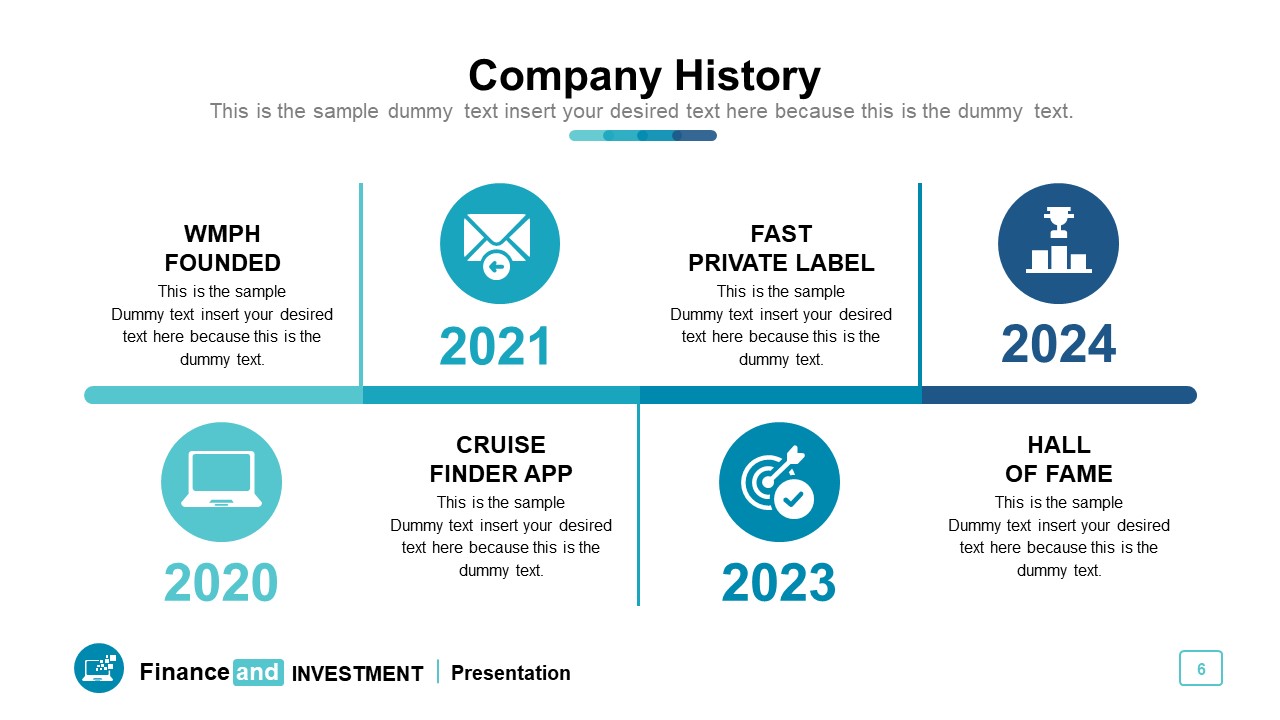 Company History

This is the sample dummy text insert your desired text here because this is the dummy text.

WMPH FOUNDED

This is the sample Dummy text insert your desired text here because this is the dummy text.

2021

FAST PRIVATE LABEL

This is the sample Dummy text insert your desired text here because this is the dummy text.

2024

2020

CRUISE FINDER APP

This is the sample Dummy text insert your desired text here because this is the dummy text.

2023

HALL OF FAME

This is the sample Dummy text insert your desired text here because this is the dummy text.

Finance and INVESTMENT | Presentation

6